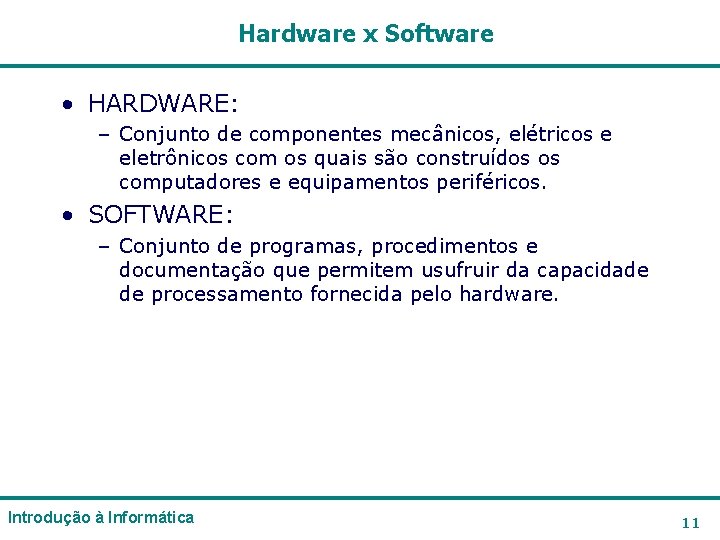 Hardware x Software

• HARDWARE:
– Conjunto de componentes mecânicos, elétricos e eletrônicos com os quais são construídos os computadores e equipamentos periféricos.

• SOFTWARE:
– Conjunto de programas, procedimentos e documentação que permitem usufruir da capacidade de processamento fornecida pelo hardware.

Introdução à Informática

11